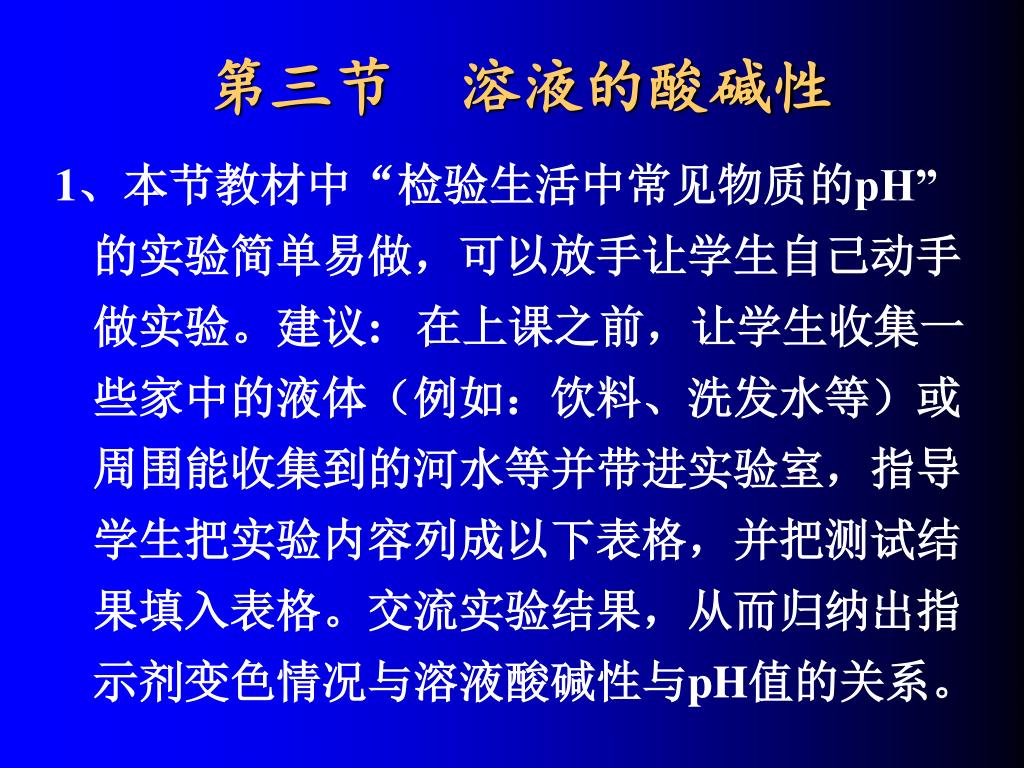 第三节　溶液的酸碱性

1、本节教材中“检验生活中常见物质的pH”的实验简单易做，可以放手让学生自己动手做实验。建议：在上课之前，让学生收集一些家中的液体（例如：饮料、洗发水等）或周围能收集到的河水等并带进实验室，指导学生把实验内容列成以下表格，并把测试结果填入表格。交流实验结果，从而归纳出指示剂变色情况与溶液酸碱性与pH值的关系。